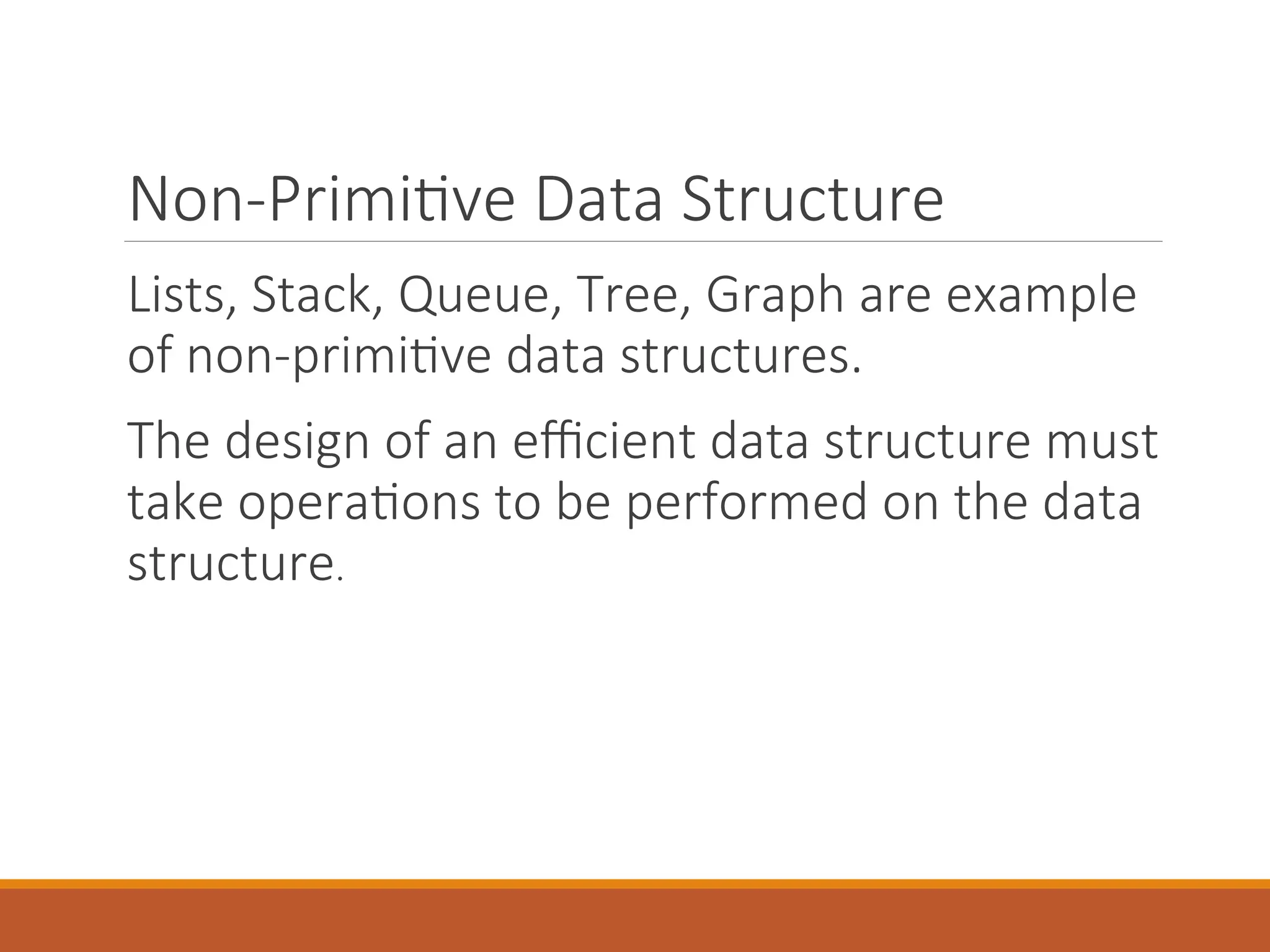 Non-Primitive Data Structure

Lists, Stack, Queue, Tree, Graph are example of non-primitive data structures.

The design of an efficient data structure must take operations to be performed on the data structure.